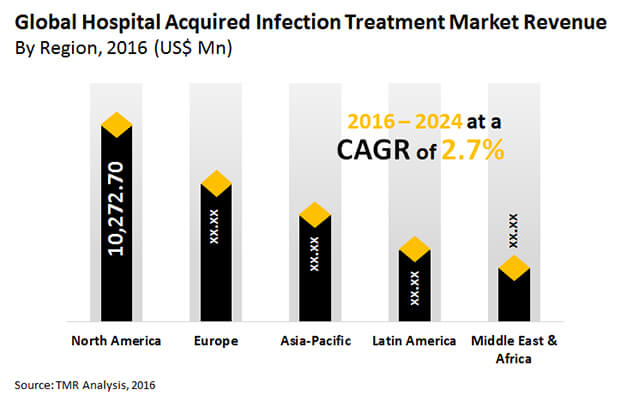 Global Hospital Acquired Infection Treatment Market Revenue
By Region, 2016 (US$ Mn)

2016 – 2024 at a CAGR of 2.7%

10,272.70

xx.xx

xx.xx

xx.xx

xx.xx

North America

Europe

Asia-Pacific

Latin America

Middle East & Africa

Source: TMR Analysis, 2016